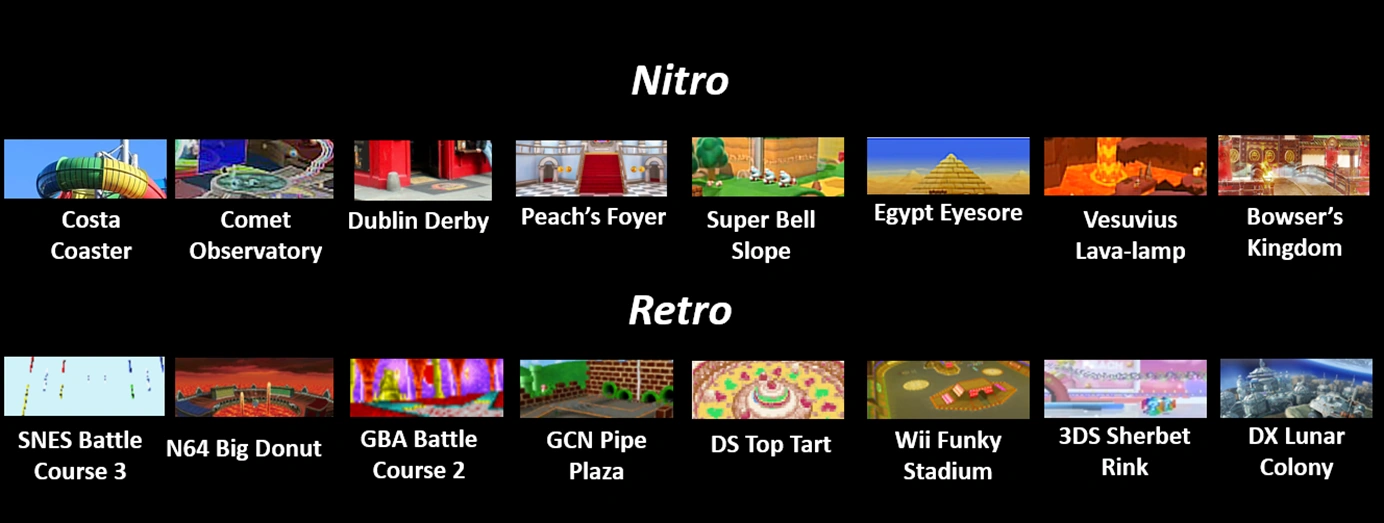 Nitro

Costa Coaster

Comet Observatory

Dublin Derby

Peach's Foyer

Super Bell Slope

Egypt Eyesore

Vesuvius Lava-lamp

Bowser's Kingdom

Retro

SNES Battle Course 3

N64 Big Donut

GBA Battle Course 2

GCN Pipe Plaza

DS Top Tart

Wii Funky Stadium

3DS Sherbet Rink

DX Lunar Colony